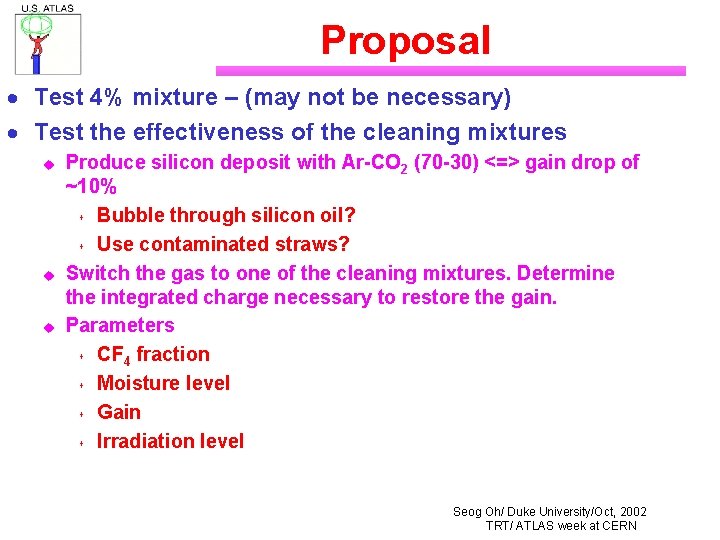 U.S. ATLAS

Proposal

- Test 4% mixture – (may not be necessary)
- Test the effectiveness of the cleaning mixtures
  - Produce silicon deposit with Ar-$CO_2$ (70-30) <=> gain drop of ~10%
    - Bubble through silicon oil?
    - Use contaminated straws?
  - Switch the gas to one of the cleaning mixtures. Determine the integrated charge necessary to restore the gain.
  - Parameters
    - $CF_4$ fraction
    - Moisture level
    - Gain
    - Irradiation level

Seog Oh/ Duke University/Oct, 2002
TRT/ ATLAS week at CERN